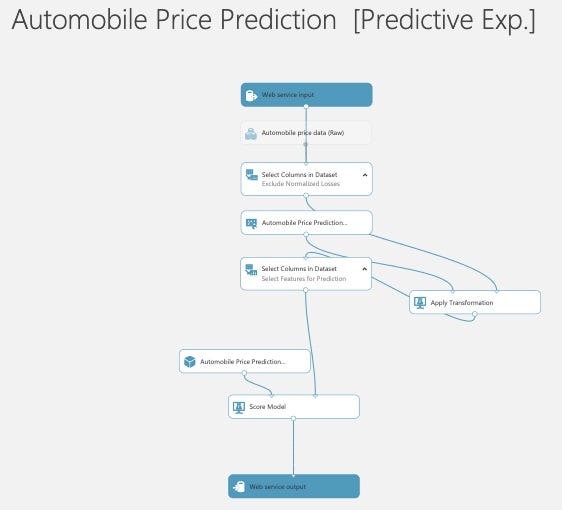 Automobile Price Prediction [Predictive Exp.]

Web service input

Automobile price data (Raw)

Select Columns in Dataset
Exclude Normalized Losses

Automobile Price Prediction...

Select Columns in Dataset
Select Features for Prediction

Apply Transformation

Automobile Price Prediction...

Score Model

Web service output